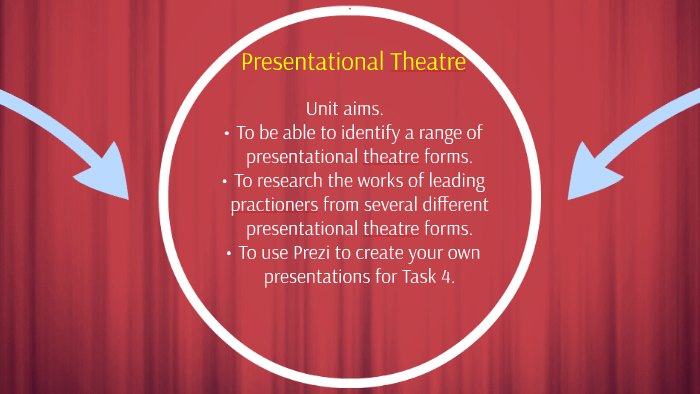 Presentational Theatre

Unit aims.
• To be able to identify a range of presentational theatre forms.
• To research the works of leading practioners from several different presentational theatre forms.
• To use Prezi to create your own presentations for Task 4.